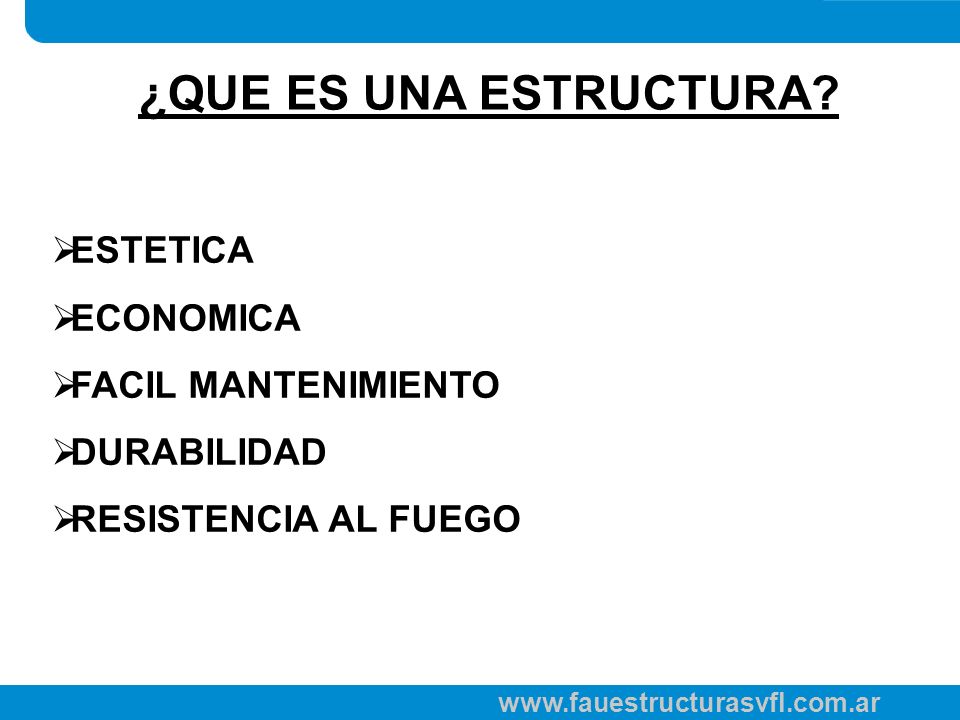 ¿QUE ES UNA ESTRUCTURA?

➢ESTETICA

➢ECONOMICA

➢FACIL MANTENIMIENTO

➢DURABILIDAD

➢RESISTENCIA AL FUEGO

www.fauestructurasvfl.com.ar